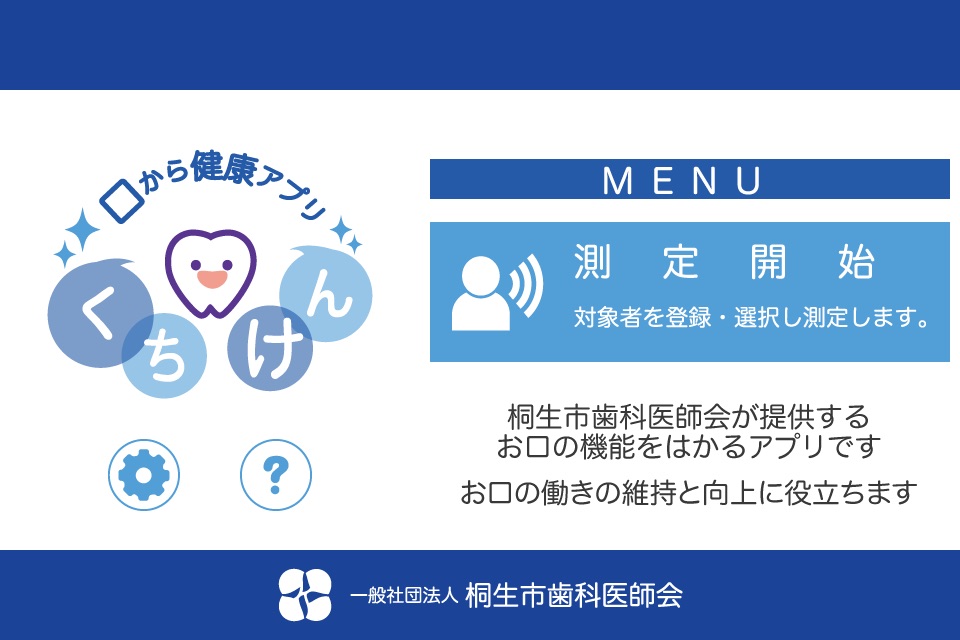 口から健康アプリ
くちけん

?

MENU

測定開始
対象者を登録・選択し測定します。

桐生市歯科医師会が提供する
お口の機能をはかるアプリです
お口の働きの維持と向上に役立ちます

一般社団法人 桐生市歯科医師会